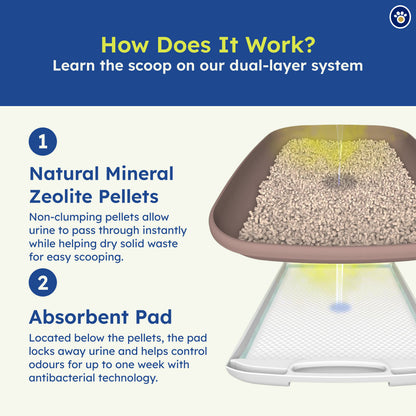 How Does It Work?
Learn the scoop on our dual-layer system

1

Natural Mineral Zeolite Pellets

Non-clumping pellets allow urine to pass through instantly while helping dry solid waste for easy scooping.

2

Absorbent Pad

Located below the pellets, the pad locks away urine and helps control odours for up to one week with antibacterial technology.